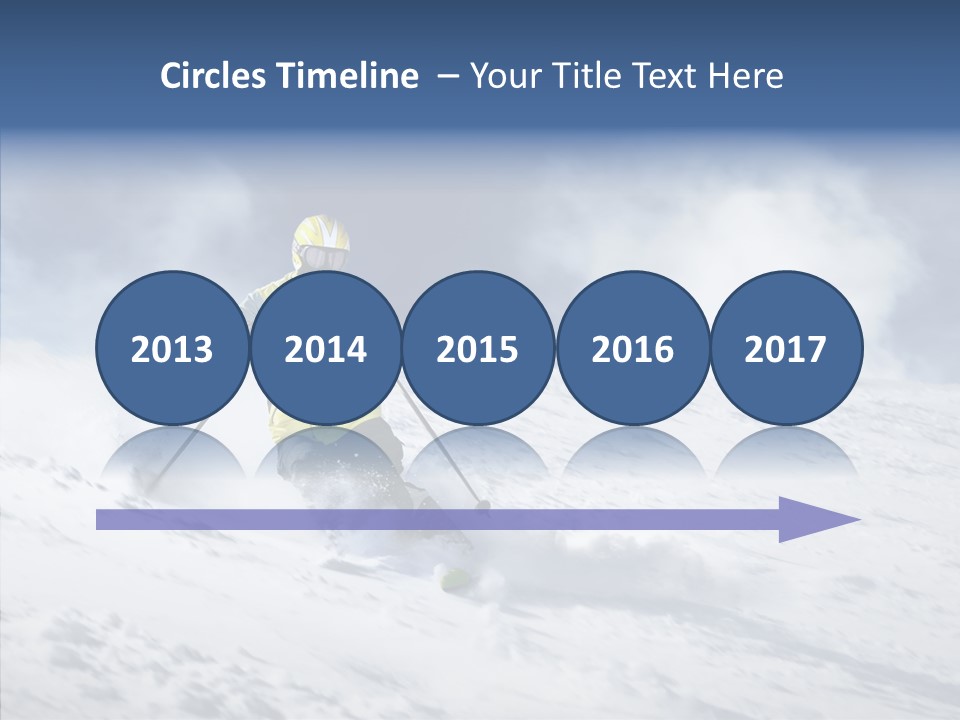 Circles Timeline – Your Title Text Here

2013 2014 2015 2016 2017